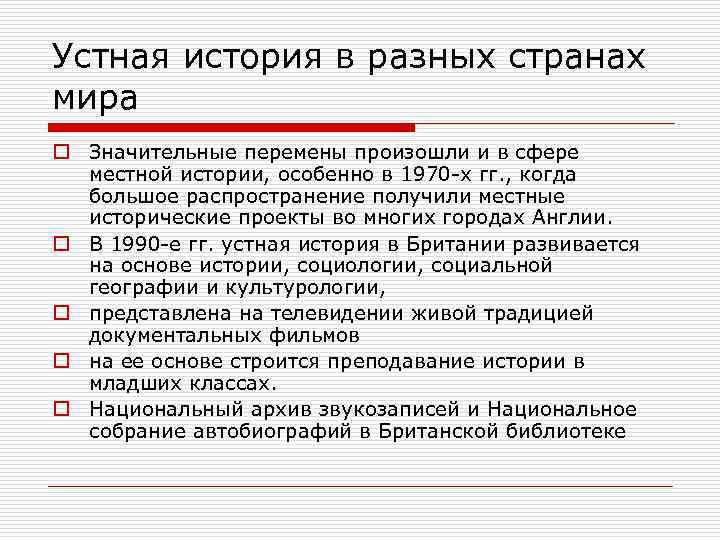 Устная история в разных странах мира

Значительные перемены произошли и в сфере местной истории, особенно в 1970-х гг., когда большое распространение получили местные исторические проекты во многих городах Англии.

В 1990-е гг. устная история в Британии развивается на основе истории, социологии, социальной географии и культурологии,

представлена на телевидении живой традицией документальных фильмов

на ее основе строится преподавание истории в младших классах.

Национальный архив звукозаписей и Национальное собрание автобиографий в Британской библиотеке